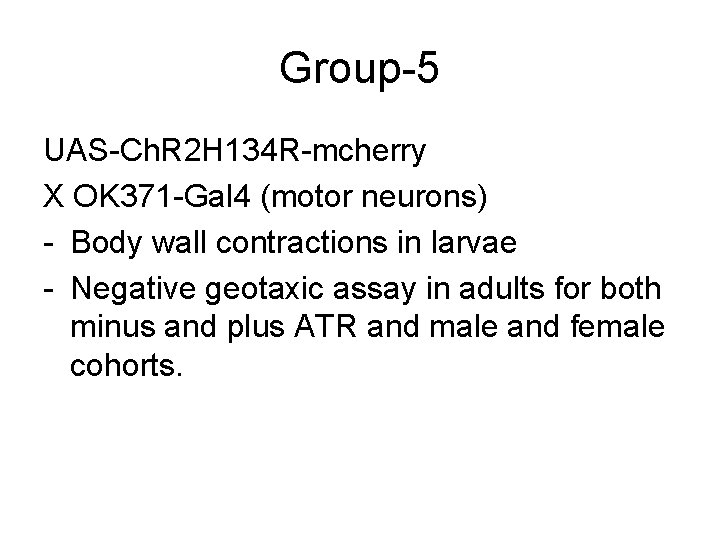 Group-5

UAS-ChR2H134R-mcherry

X OK371-Gal4 (motor neurons)

- Body wall contractions in larvae

- Negative geotaxic assay in adults for both minus and plus ATR and male and female cohorts.